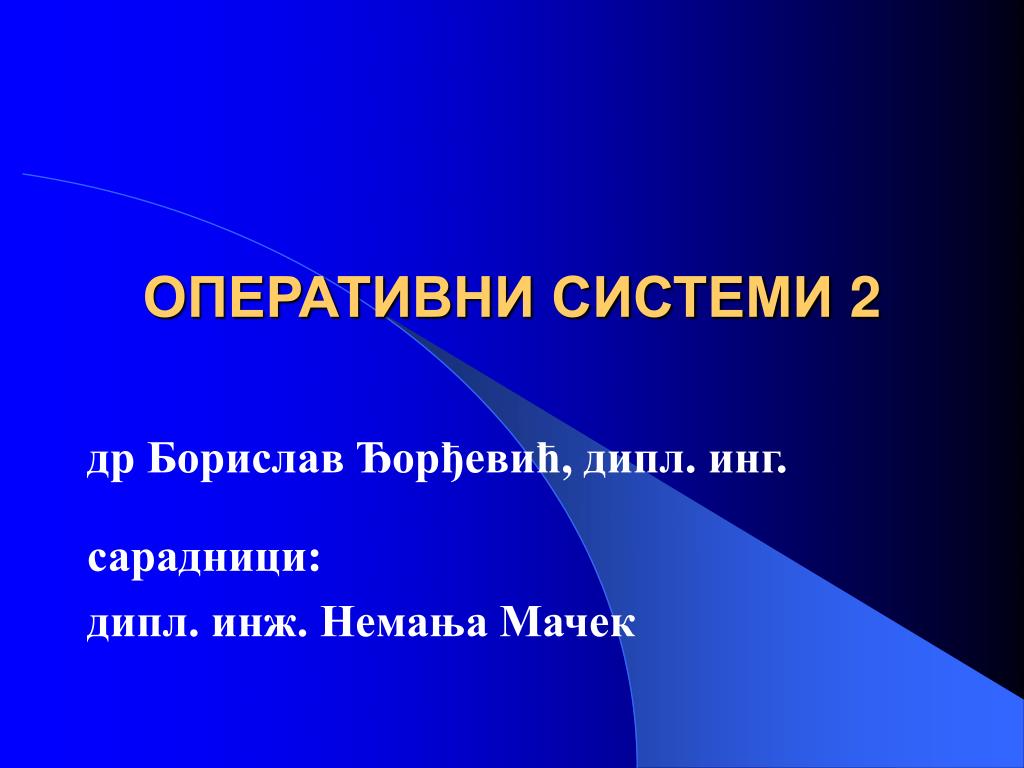 ОПЕРАТИВНИ СИСТЕМИ 2

др Борислав Ђорђевић, дипл. инг.

сарадници:
дипл. инж. Немања Мачек